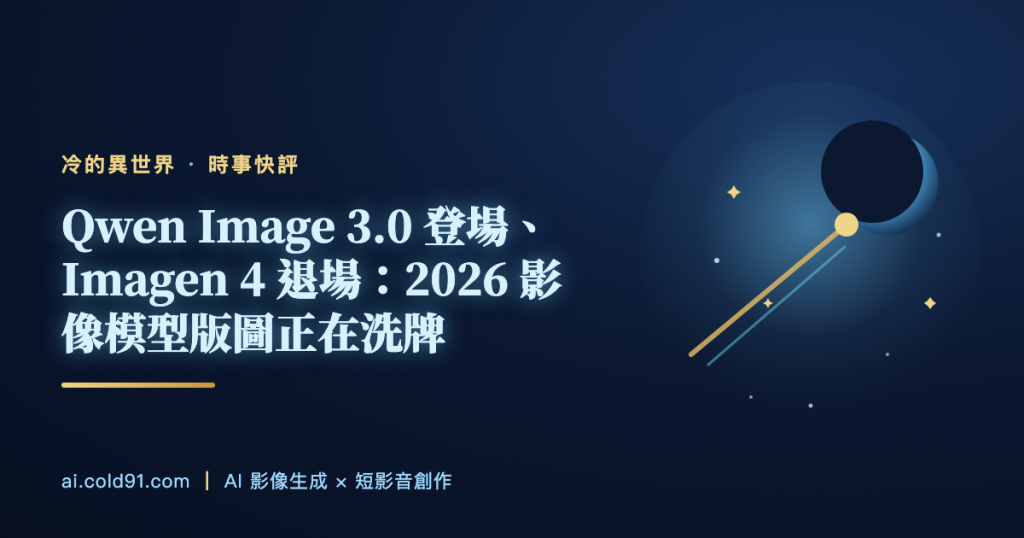 冷的異世界 · 時事快評

Qwen Image 3.0 登場、Imagen 4 退場：2026 影像模型版圖正在洗牌

ai.cold91.com | AI 影像生成 × 短影音創作